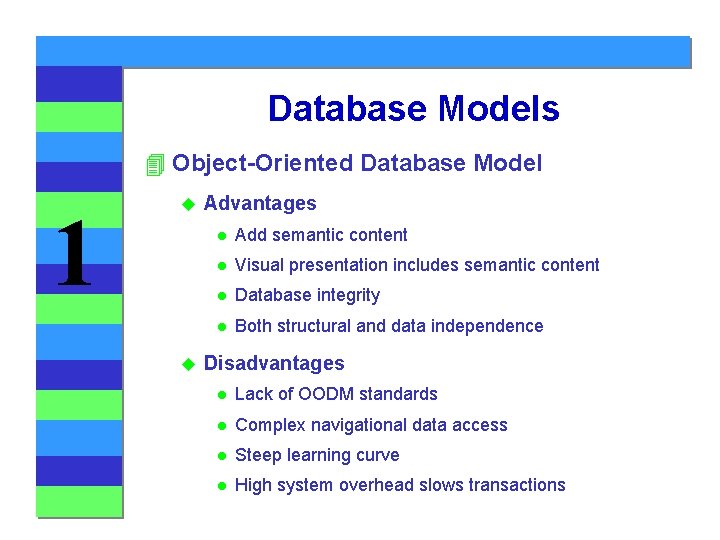 1

Database Models

Object-Oriented Database Model

Advantages

Add semantic content

Visual presentation includes semantic content

Database integrity

Both structural and data independence

Disadvantages

Lack of OODM standards

Complex navigational data access

Steep learning curve

High system overhead slows transactions